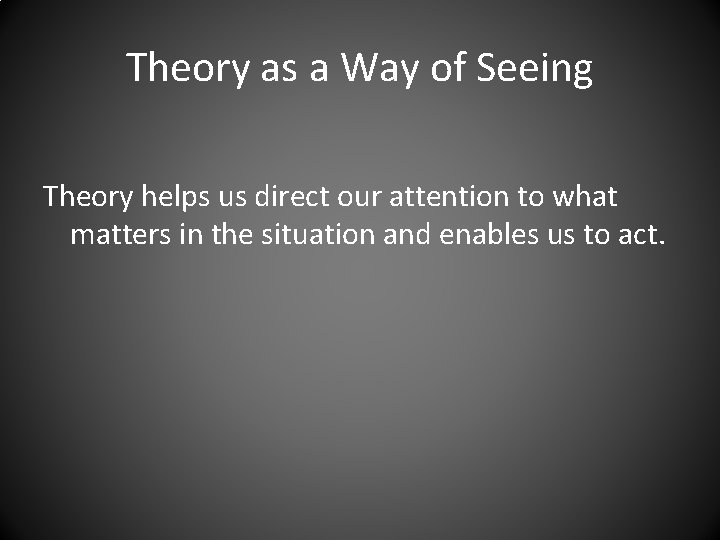 Theory as a Way of Seeing

Theory helps us direct our attention to what matters in the situation and enables us to act.